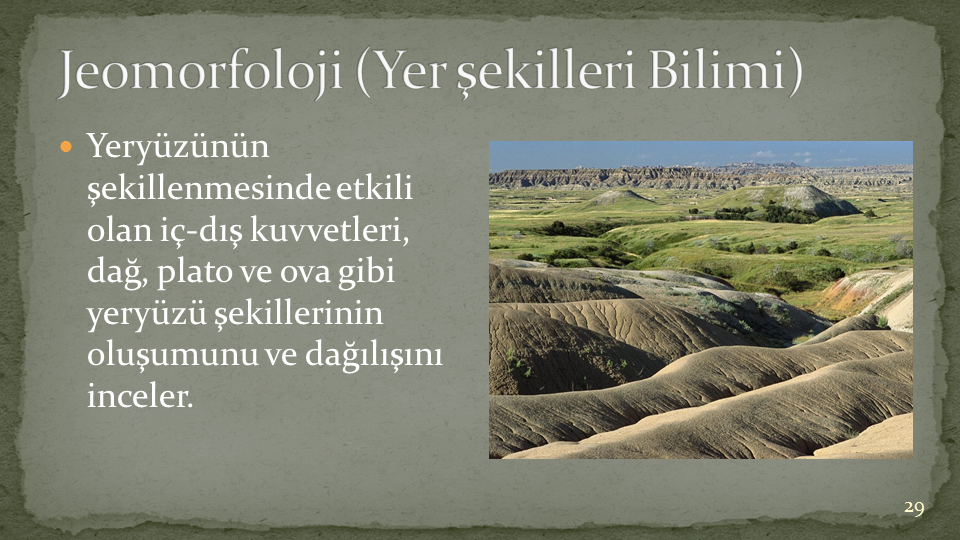 Jeomorfoloji (Yer şekilleri Bilimi)

Yeryüzünün şekillenmesinde etkili olan iç-dış kuvvetleri, dağ, plato ve ova gibi yeryüzü şekillerinin oluşumunu ve dağılışını inceler.

29